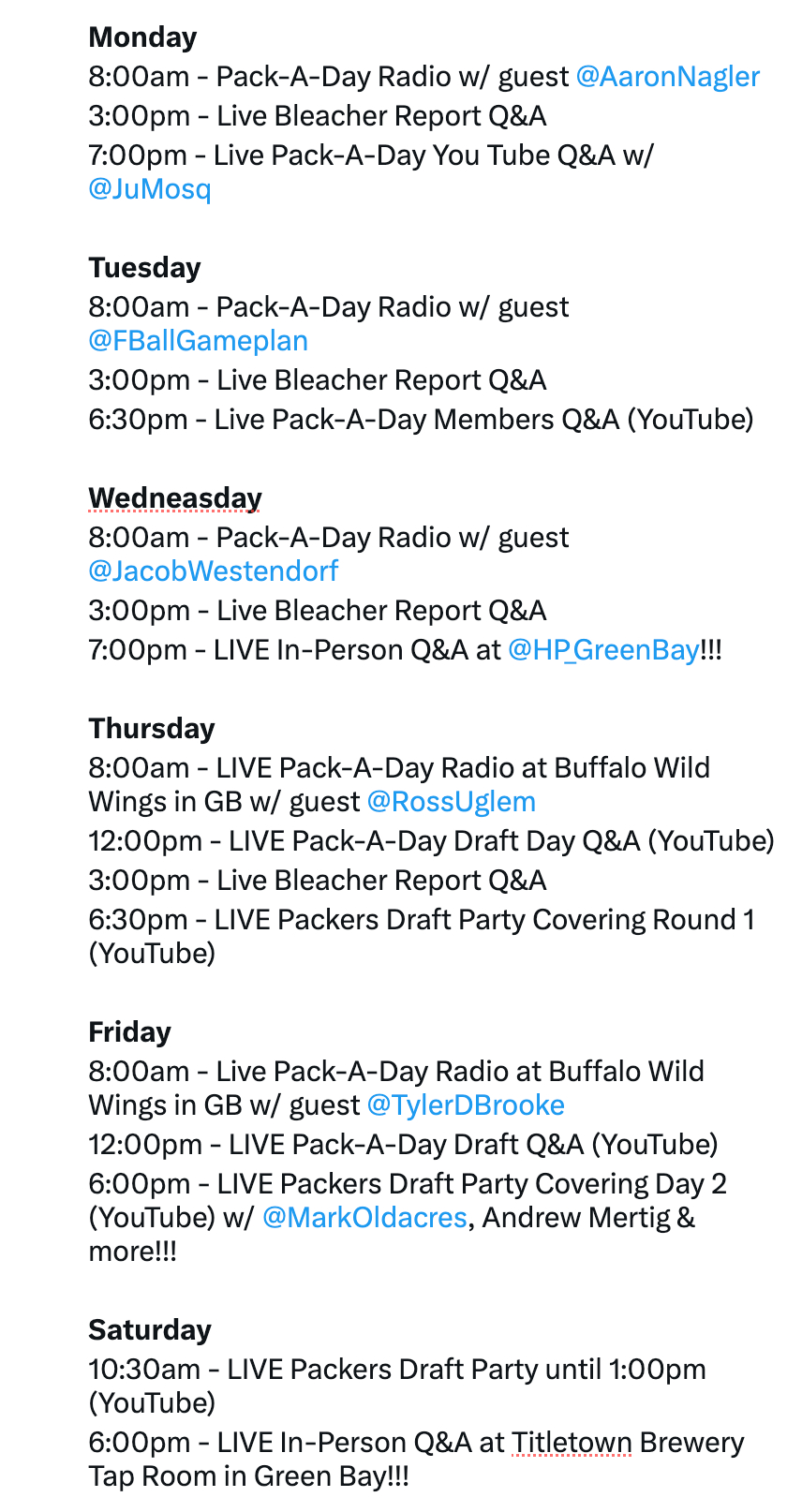 Monday
8:00am - Pack-A-Day Radio w/ guest @AaronNagler
3:00pm - Live Bleacher Report Q&A
7:00pm - Live Pack-A-Day You Tube Q&A w/ @JuMosq

Tuesday
8:00am - Pack-A-Day Radio w/ guest @FBallGameplan
3:00pm - Live Bleacher Report Q&A
6:30pm - Live Pack-A-Day Members Q&A (YouTube)

Wedneasday
8:00am - Pack-A-Day Radio w/ guest @JacobWestendorf
3:00pm - Live Bleacher Report Q&A
7:00pm - LIVE In-Person Q&A at @HP_GreenBay!!!

Thursday
8:00am - LIVE Pack-A-Day Radio at Buffalo Wild Wings in GB w/ guest @RossUglem
12:00pm - LIVE Pack-A-Day Draft Day Q&A (YouTube)
3:00pm - Live Bleacher Report Q&A
6:30pm - LIVE Packers Draft Party Covering Round 1 (YouTube)

Friday
8:00am - Live Pack-A-Day Radio at Buffalo Wild Wings in GB w/ guest @TylerDBrooke
12:00pm - LIVE Pack-A-Day Draft Q&A (YouTube)
6:00pm - LIVE Packers Draft Party Covering Day 2 (YouTube) w/ @MarkOldacres, Andrew Mertig & more!!!

Saturday
10:30am - LIVE Packers Draft Party until 1:00pm (YouTube)
6:00pm - LIVE In-Person Q&A at Titletown Brewery Tap Room in Green Bay!!!